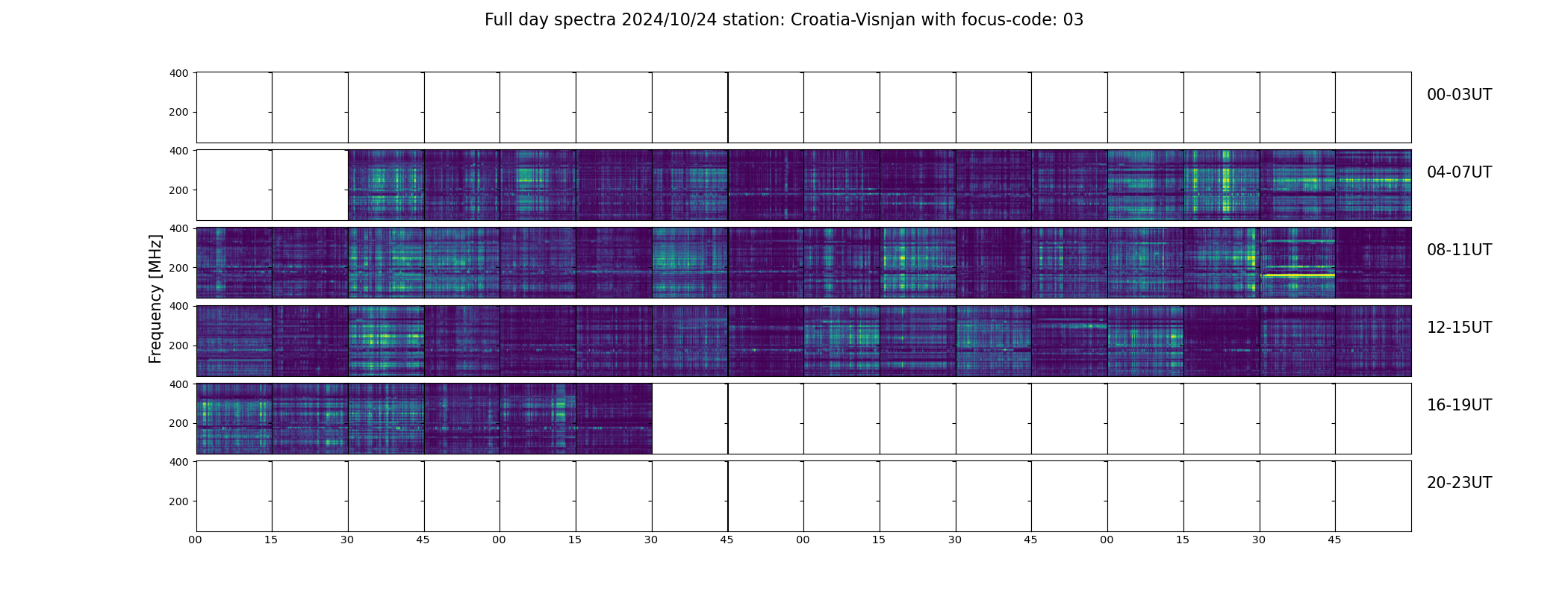 Full day spectra 2024/10/24 station: Croatia-Visnjan with focus-code: 03

Frequency [MHz]

400
200
00-03UT

400
200
04-07UT

400
200
08-11UT

400
200
12-15UT

400
200
16-19UT

400
200
20-23UT

00 15 30 45 00 15 30 45 00 15 30 45 00 15 30 45